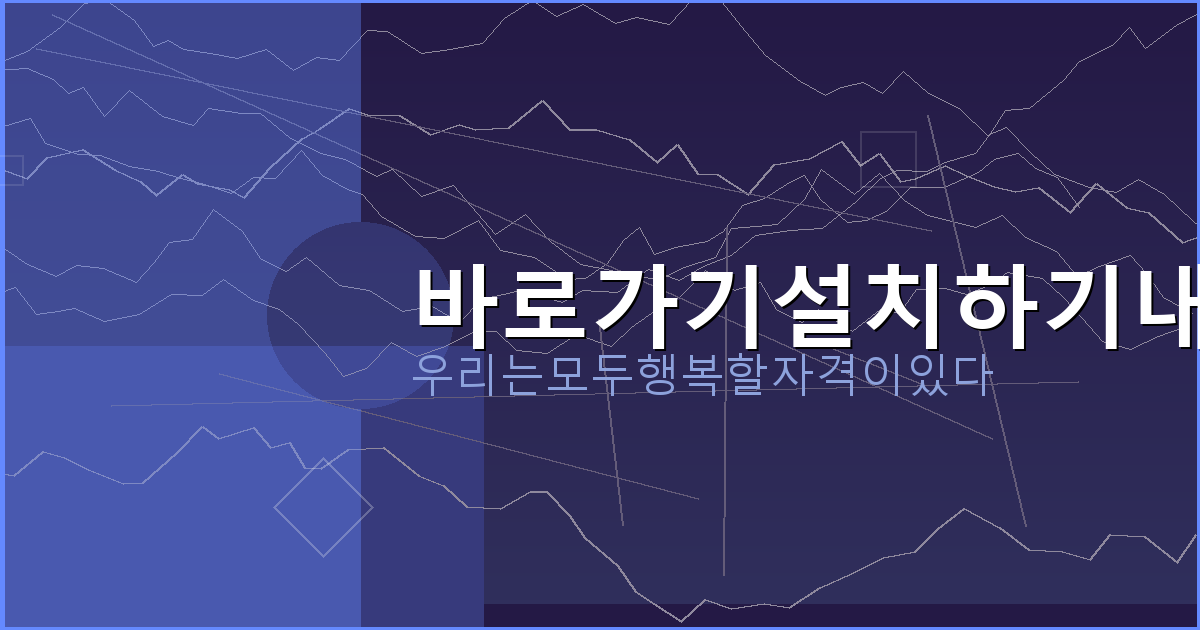 바로가기설치하기내
우리는모두행복할자격이있다